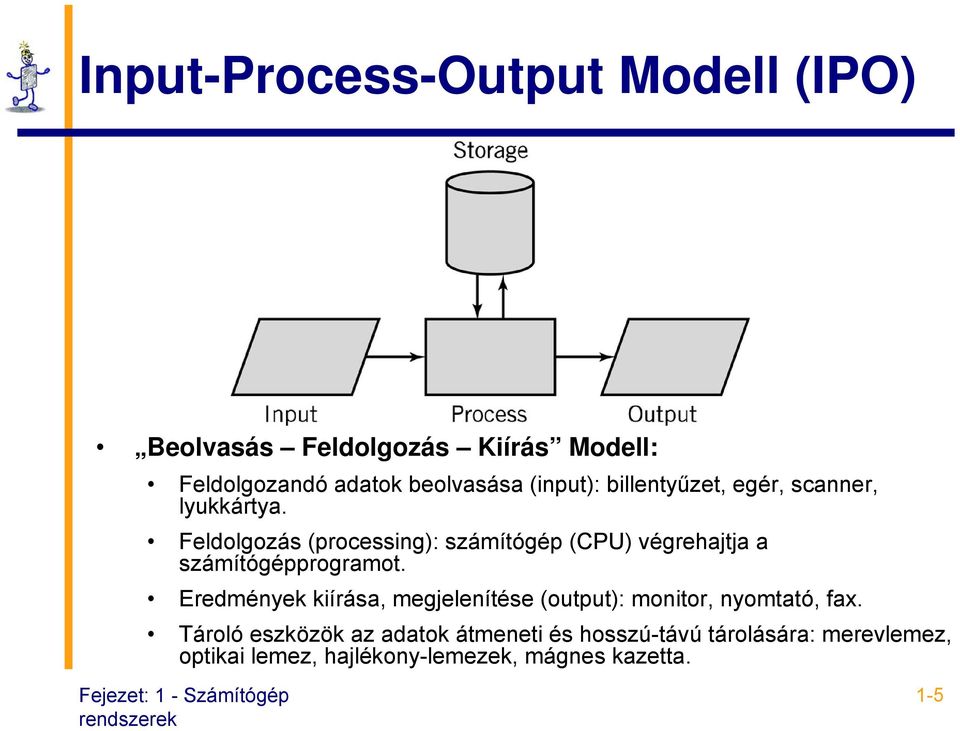 Input-Process-Output Modell (IPO)

Storage

Input

Process

Output

• „Beolvasás – Feldolgozás – Kiírás” Modell:

• Feldolgozandó adatok beolvasása (input): billentyűzet, egér, scanner, lyukkártya.

• Feldolgozás (processing): számítógép (CPU) végrehajtja a számítógépprogramot.

• Eredmények kiírása, megjelenítése (output): monitor, nyomtató, fax.

• Tároló eszközök az adatok átmeneti és hosszú-távú tárolására: merevlemez, optikai lemez, hajlékony-lemezek, mágnes kazetta.

Fejezet: 1 - Számítógép rendszerek

1-5